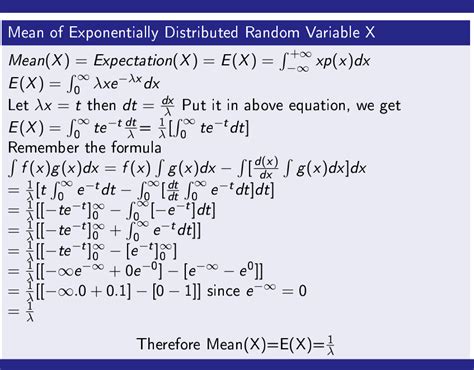 Mean of Exponentially Distributed Random Variable X

$Mean(X) = Expectation(X) = E(X) = \int_{-\infty}^{+\infty} xp(x)dx$
$E(X) = \int_0^\infty \lambda x e^{-\lambda x} dx$
Let $\lambda x = t$ then $dt = \frac{dx}{\lambda}$ Put it in above equation, we get
$E(X) = \int_0^\infty te^{-t}\frac{dt}{\lambda} = \frac{1}{\lambda}[\int_0^\infty te^{-t}dt]$
Remember the formula
$\int f(x)g(x)dx = f(x)\int g(x)dx - \int[\frac{d(x)}{dx}\int g(x)dx]dx$
$= \frac{1}{\lambda}[t\int_0^\infty e^{-t}dt - \int_0^\infty[\frac{dt}{dt}\int_0^\infty e^{-t}dt]dt]$
$= \frac{1}{\lambda}[[-te^{-t}]_0^\infty - \int_0^\infty[-e^{-t}]dt]$
$= \frac{1}{\lambda}[[-te^{-t}]_0^\infty + \int_0^\infty e^{-t}dt]]$
$= \frac{1}{\lambda}[[-te^{-t}]_0^\infty - [e^{-t}]_0^\infty]$
$= \frac{1}{\lambda}[[-\infty e^{-\infty} + 0e^{-0}] - [e^{-\infty} - e^0]]$
$= \frac{1}{\lambda}[[-\infty.0 + 0.1] - [0 - 1]]$ since $e^{-\infty} = 0$
$= \frac{1}{\lambda}$

Therefore Mean(X)=E(X)=$\frac{1}{\lambda}$